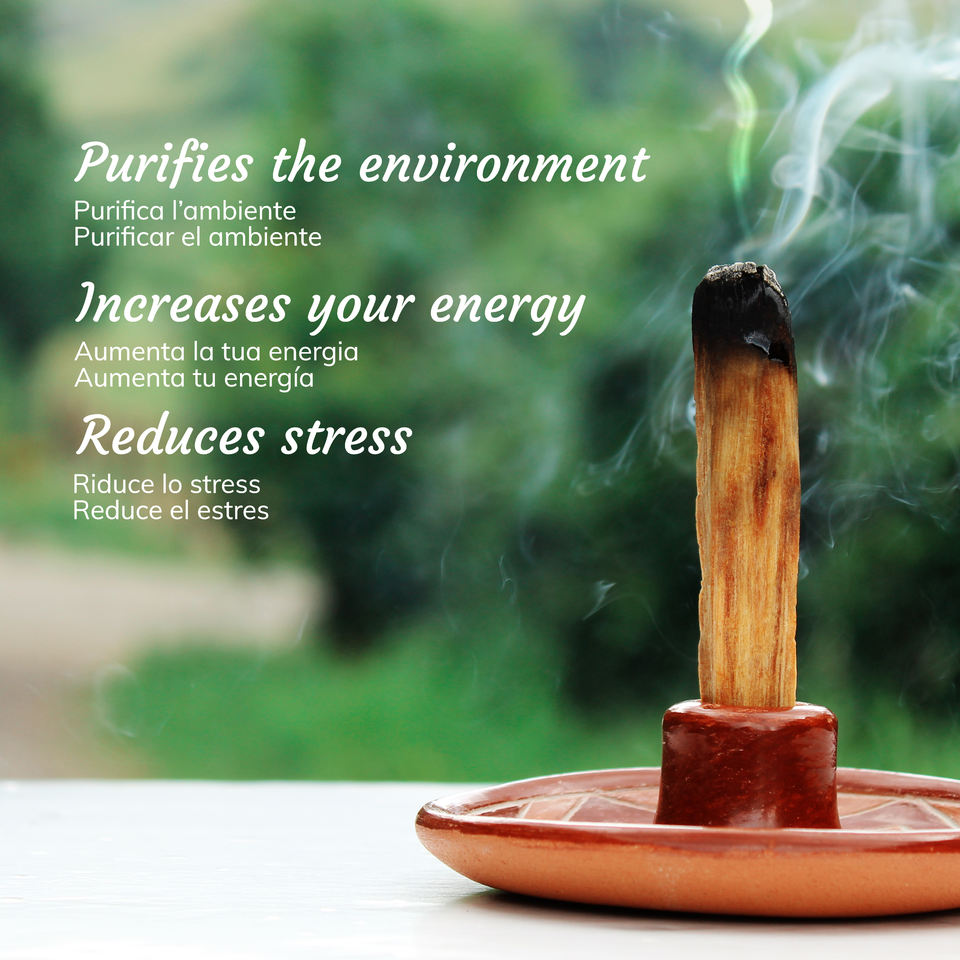 Purifies the environment
Purifica l'ambiente
Purificar el ambiente

Increases your energy
Aumenta la tua energia
Aumenta tu energía

Reduces stress
Riduce lo stress
Reduce el estres